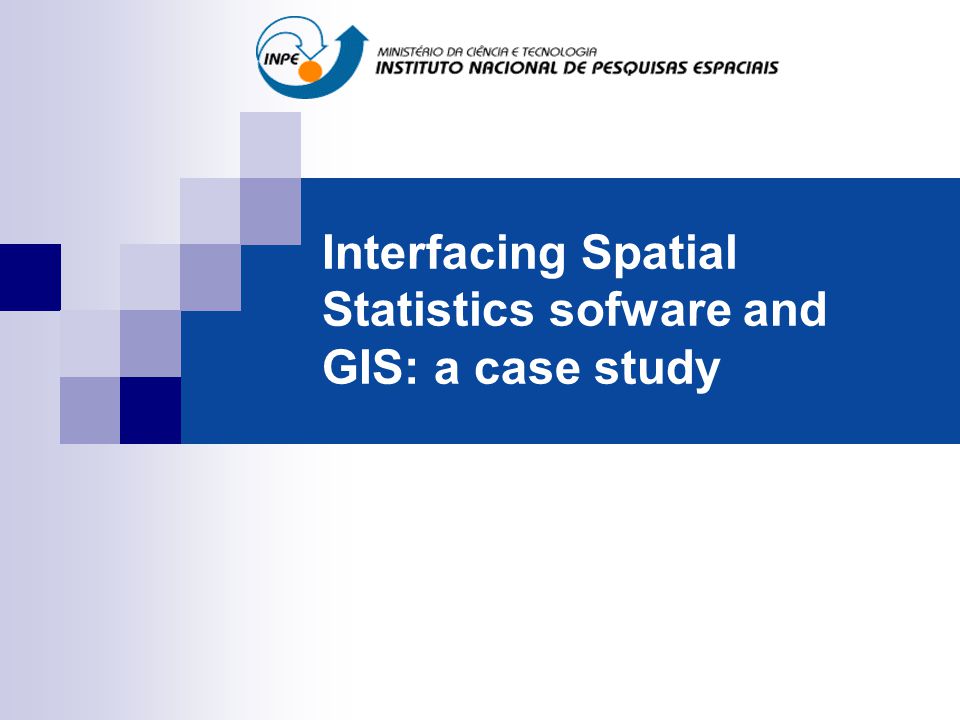 INPE
MINISTÉRIO DA CIÊNCIA E TECNOLOGIA
INSTITUTO NACIONAL DE PESQUISAS ESPACIAIS

Interfacing Spatial Statistics sofware and GIS: a case study